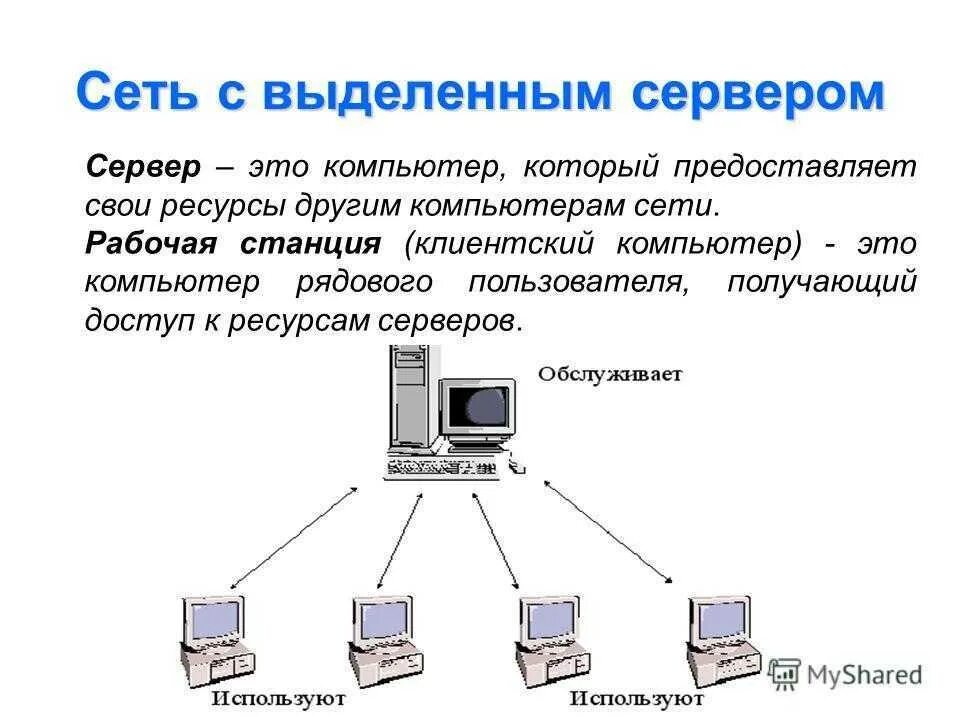 Сеть с выделенным сервером

Сервер – это компьютер, который предоставляет свои ресурсы другим компьютерам сети.

Рабочая станция (клиентский компьютер) - это компьютер рядового пользователя, получающий доступ к ресурсам серверов.

Обслуживает

Используют

Используют

MyShared